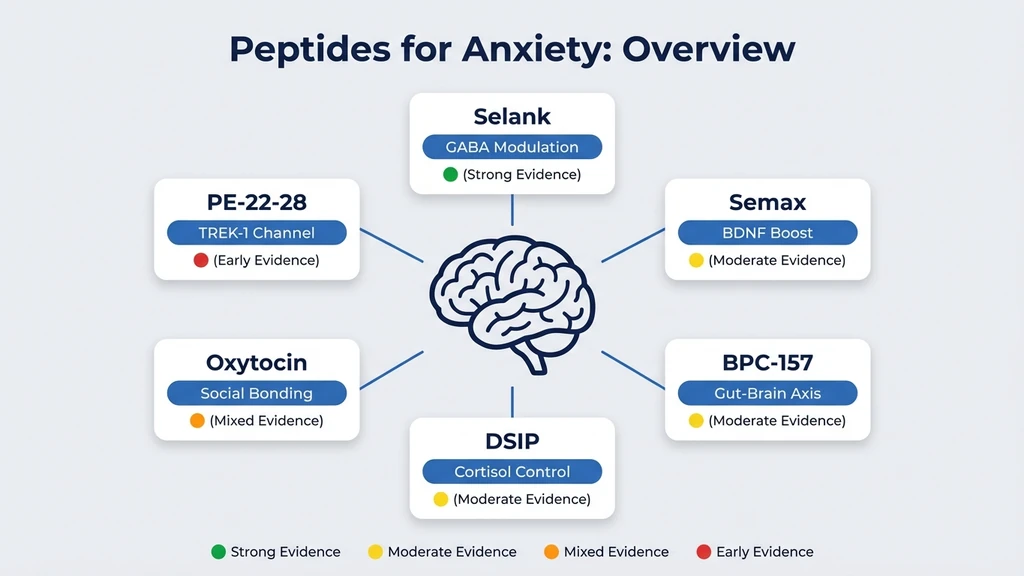 Peptides for Anxiety: Overview

Selank
GABA Modulation
(Strong Evidence)

PE-22-28
TREK-1 Channel
(Early Evidence)

Semax
BDNF Boost
(Moderate Evidence)

Oxytocin
Social Bonding
(Mixed Evidence)

BPC-157
Gut-Brain Axis
(Moderate Evidence)

DSIP
Cortisol Control
(Moderate Evidence)

Strong Evidence Moderate Evidence Mixed Evidence Early Evidence